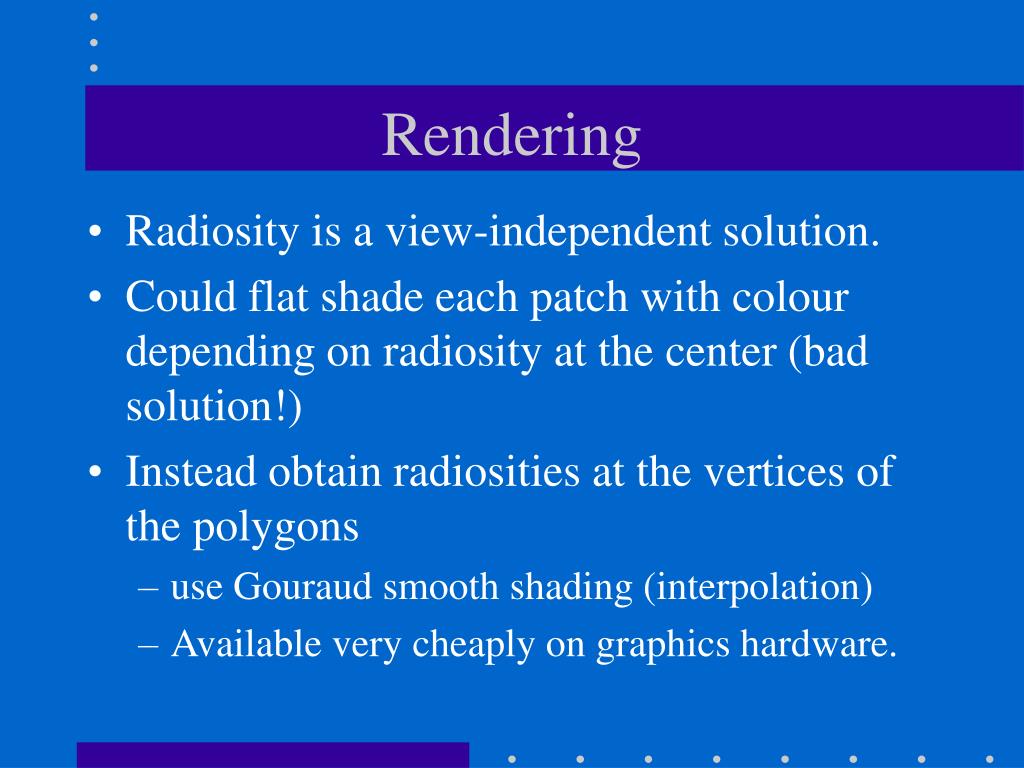 Rendering

• Radiosity is a view-independent solution.

• Could flat shade each patch with colour depending on radiosity at the center (bad solution!)

• Instead obtain radiosities at the vertices of the polygons

– use Gouraud smooth shading (interpolation)

– Available very cheaply on graphics hardware.